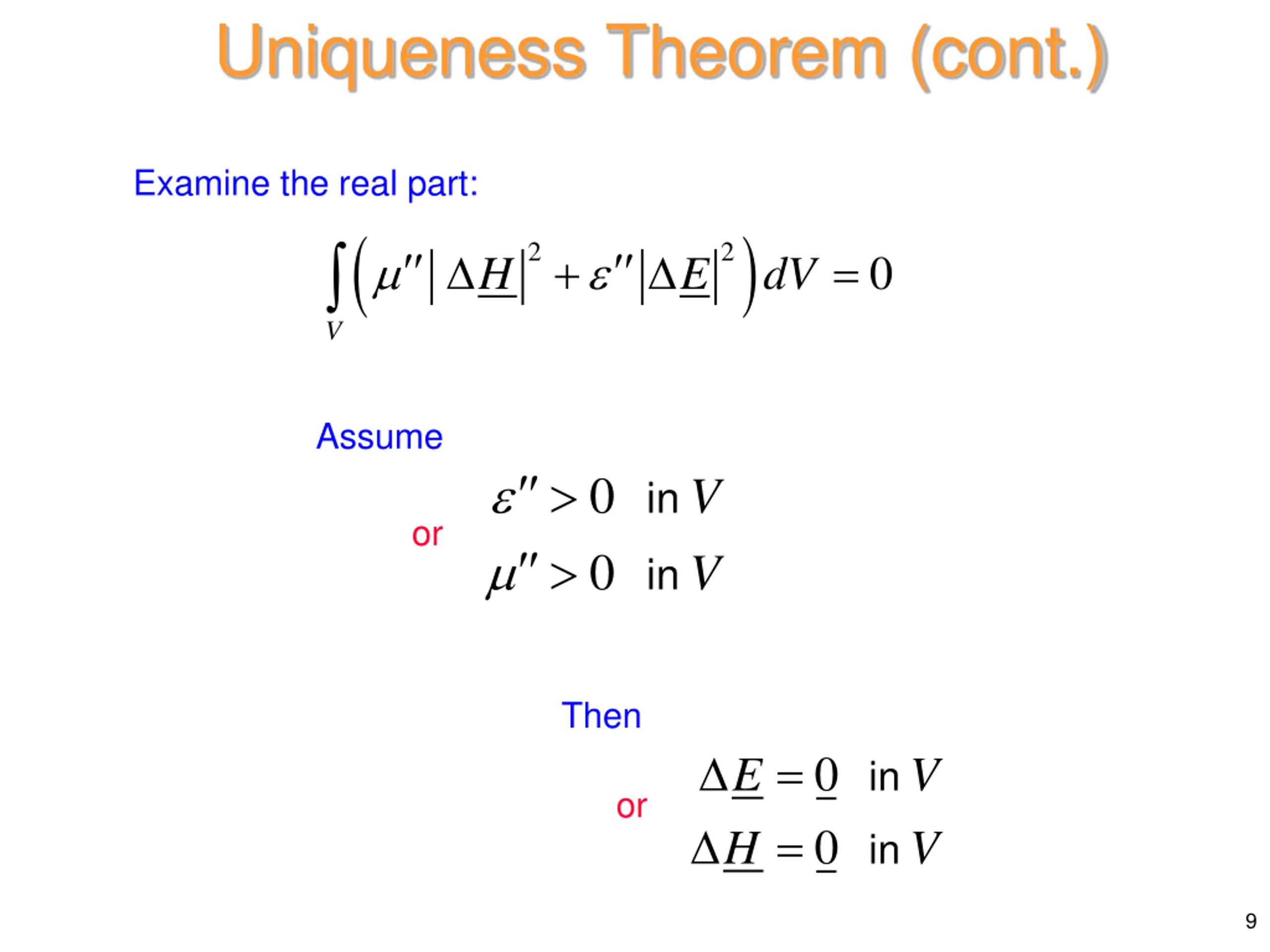 Uniqueness Theorem (cont.)

Examine the real part:

$\int_V \left( \mu'' |\Delta \underline{H}|^2 + \varepsilon'' |\Delta \underline{E}|^2 \right) dV = 0$

Assume

$\varepsilon'' > 0$ in $V$

or

$\mu'' > 0$ in $V$

Then

$\Delta \underline{E} = \underline{0}$ in $V$

or

$\Delta \underline{H} = \underline{0}$ in $V$

9